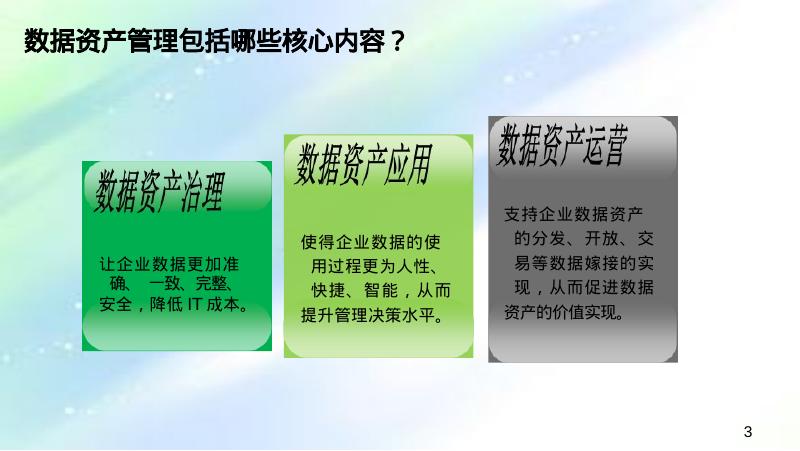 数据资产管理包括哪些核心内容？

数据资产治理

让企业数据更加准确、一致、完整、安全，降低 IT 成本。

数据资产应用

使得企业数据的使用过程更为人性、快捷、智能，从而提升管理决策水平。

数据资产运营

支持企业数据资产的分发、开放、交易等数据嫁接的实现，从而促进数据资产的价值实现。

3